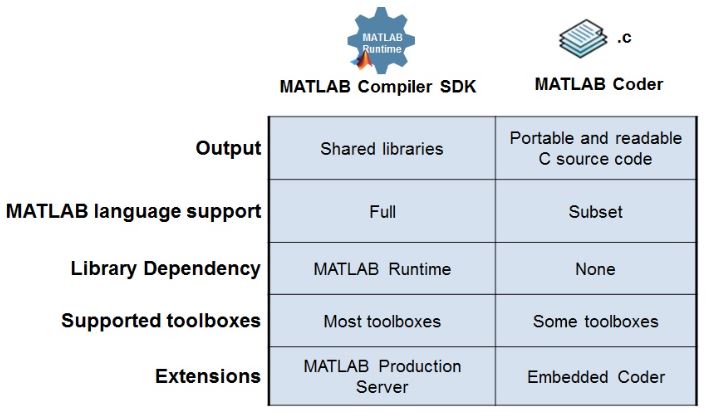 MATLAB Runtime

.c

| | MATLAB Compiler SDK | MATLAB Coder |
|---|---|---|
| Output | Shared libraries | Portable and readable C source code |
| MATLAB language support | Full | Subset |
| Library Dependency | MATLAB Runtime | None |
| Supported toolboxes | Most toolboxes | Some toolboxes |
| Extensions | MATLAB Production Server | Embedded Coder |